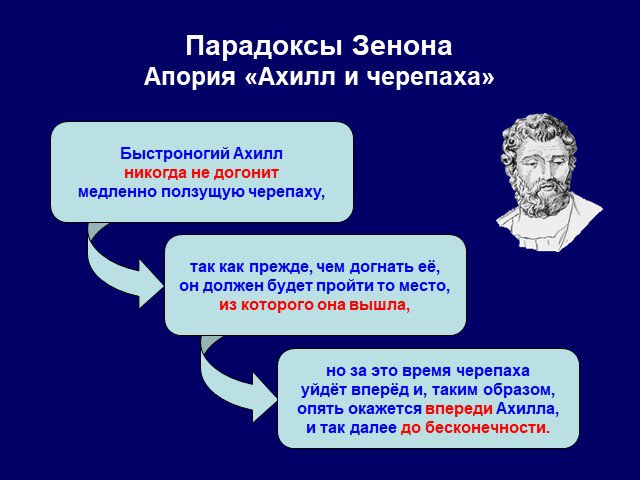 Парадоксы Зенона
Апория «Ахилл и черепаха»

Быстроногий Ахилл никогда не догонит медленно ползущую черепаху,

так как прежде, чем догнать её, он должен будет пройти то место, из которого она вышла,

но за это время черепаха уйдёт вперёд и, таким образом, опять окажется впереди Ахилла, и так далее до бесконечности.